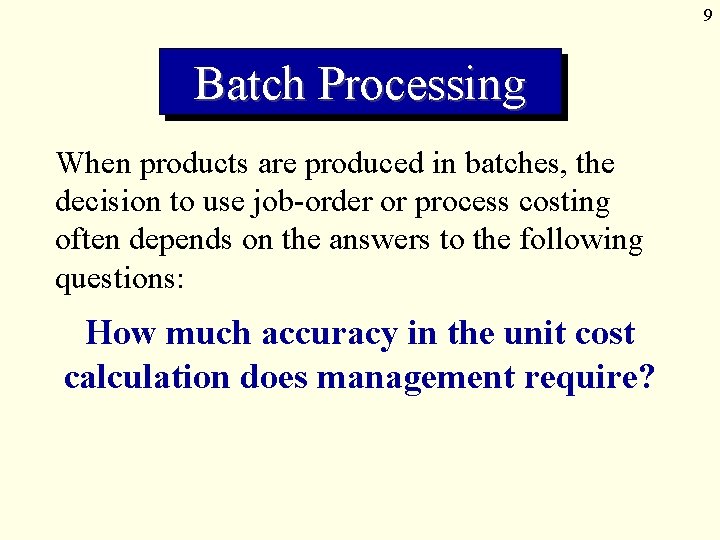 9

Batch Processing

When products are produced in batches, the decision to use job-order or process costing often depends on the answers to the following questions:

How much accuracy in the unit cost calculation does management require?